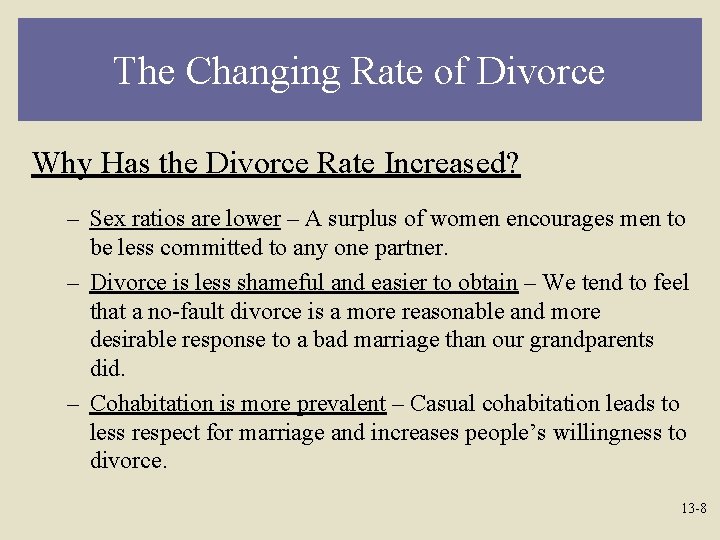 The Changing Rate of Divorce

Why Has the Divorce Rate Increased?

– Sex ratios are lower – A surplus of women encourages men to be less committed to any one partner.

– Divorce is less shameful and easier to obtain – We tend to feel that a no-fault divorce is a more reasonable and more desirable response to a bad marriage than our grandparents did.

– Cohabitation is more prevalent – Casual cohabitation leads to less respect for marriage and increases people's willingness to divorce.

13-8